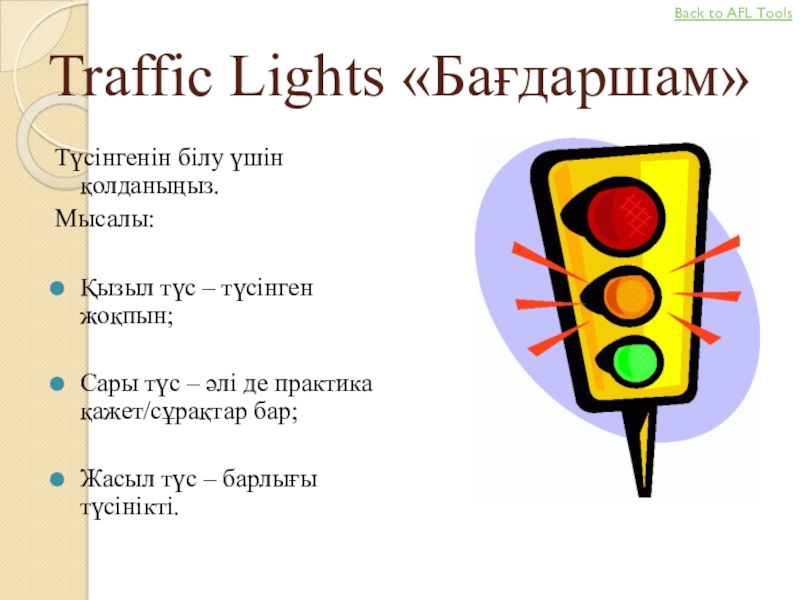 Back to AFL Tools

Traffic Lights «Бағдаршам»

Түсінгенін білу үшін қолданыңыз.
Мысалы:

Қызыл түс – түсінген жоқпын;

Сары түс – әлі де практика қажет/сұрақтар бар;

Жасыл түс – барлығы түсінікті.